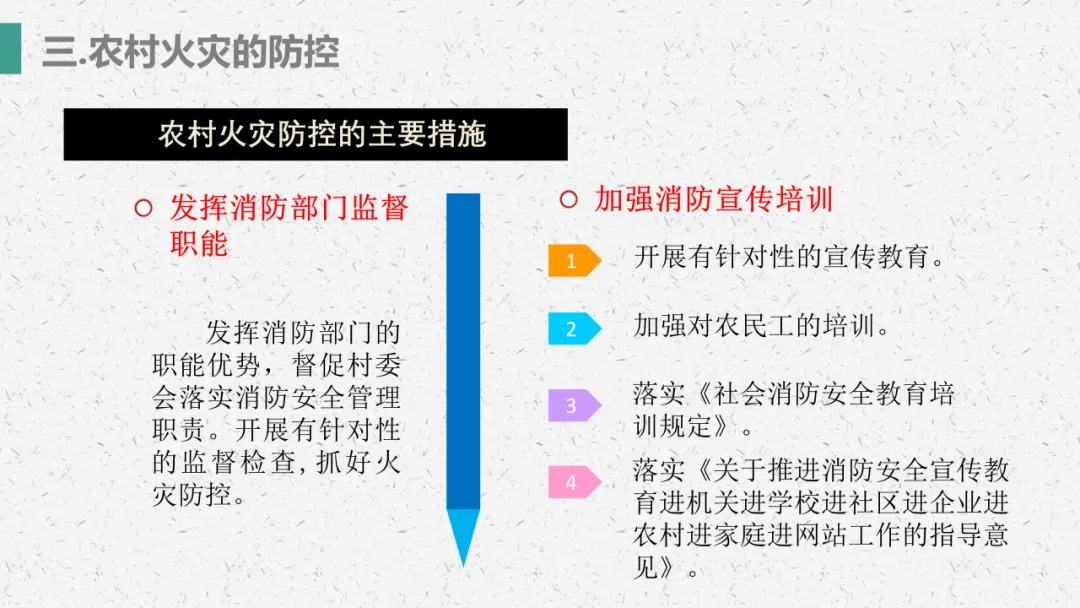 三.农村火灾的防控

农村火灾防控的主要措施

发挥消防部门监督职能

发挥消防部门的职能优势，督促村委会落实消防安全管理职责。开展有针对性的监督检查，抓好火灾防控。

加强消防宣传培训

1 开展有针对性的宣传教育。

2 加强对农民工的培训。

3 落实《社会消防安全教育培训规定》。

4 落实《关于推进消防安全宣传教育进机关进学校进社区进企业进农村进家庭进网站工作的指导意见》。